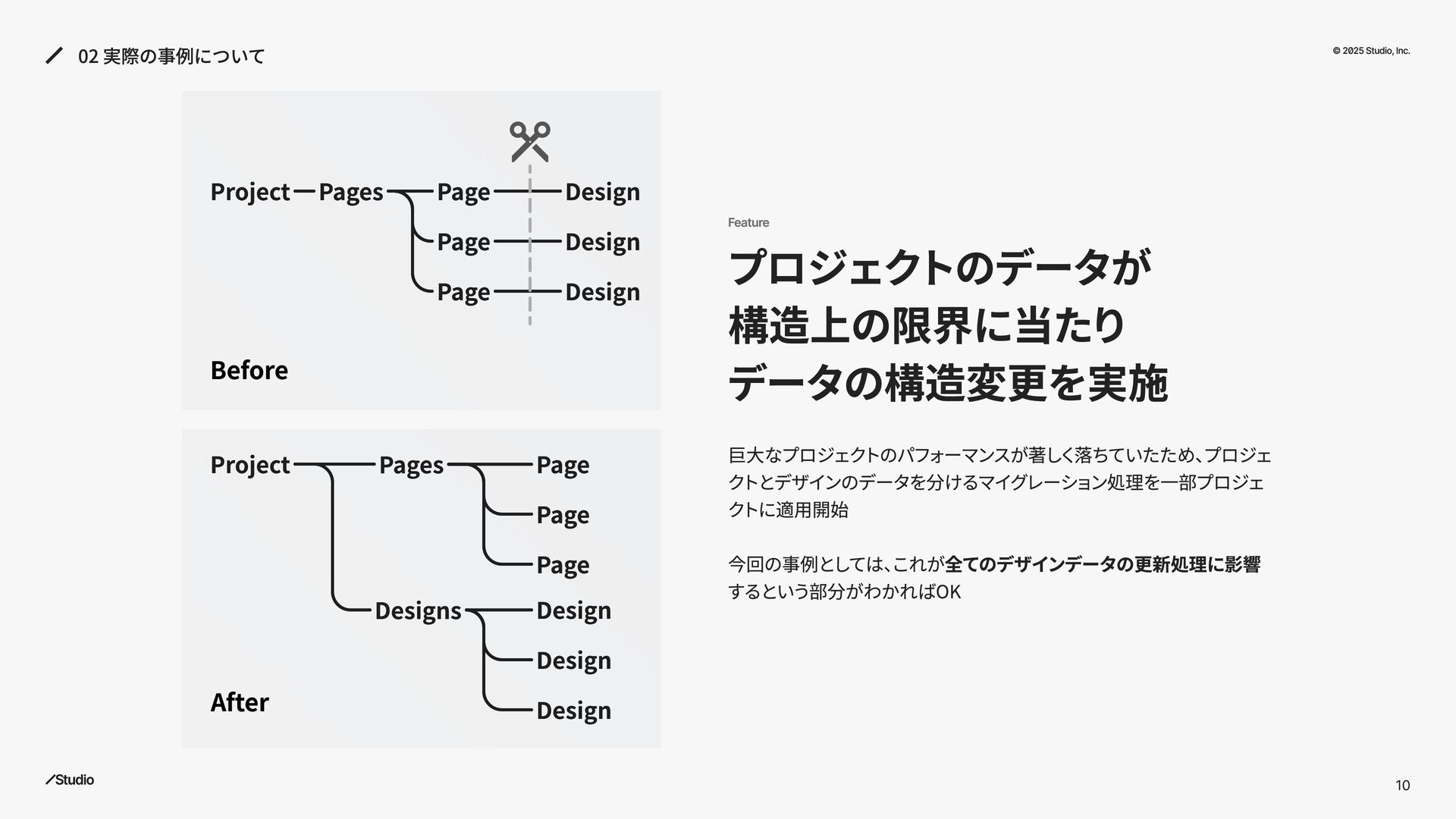 02 実際の事例について

© 2025 Studio, Inc.

Project Pages Page Design
Page Design
Page Design

Before

Project Pages Page
Page
Page
Designs Design
Design
Design

After

Feature

プロジェクトのデータが
構造上の限界に当たり
データの構造変更を実施

巨大なプロジェクトのパフォーマンスが著しく落ちていたため、プロジェクトとデザインのデータを分けるマイグレーション処理を一部プロジェクトに適用開始

今回の事例としては、これが全てのデザインデータの更新処理に影響するという部分がわかればOK

Studio

10